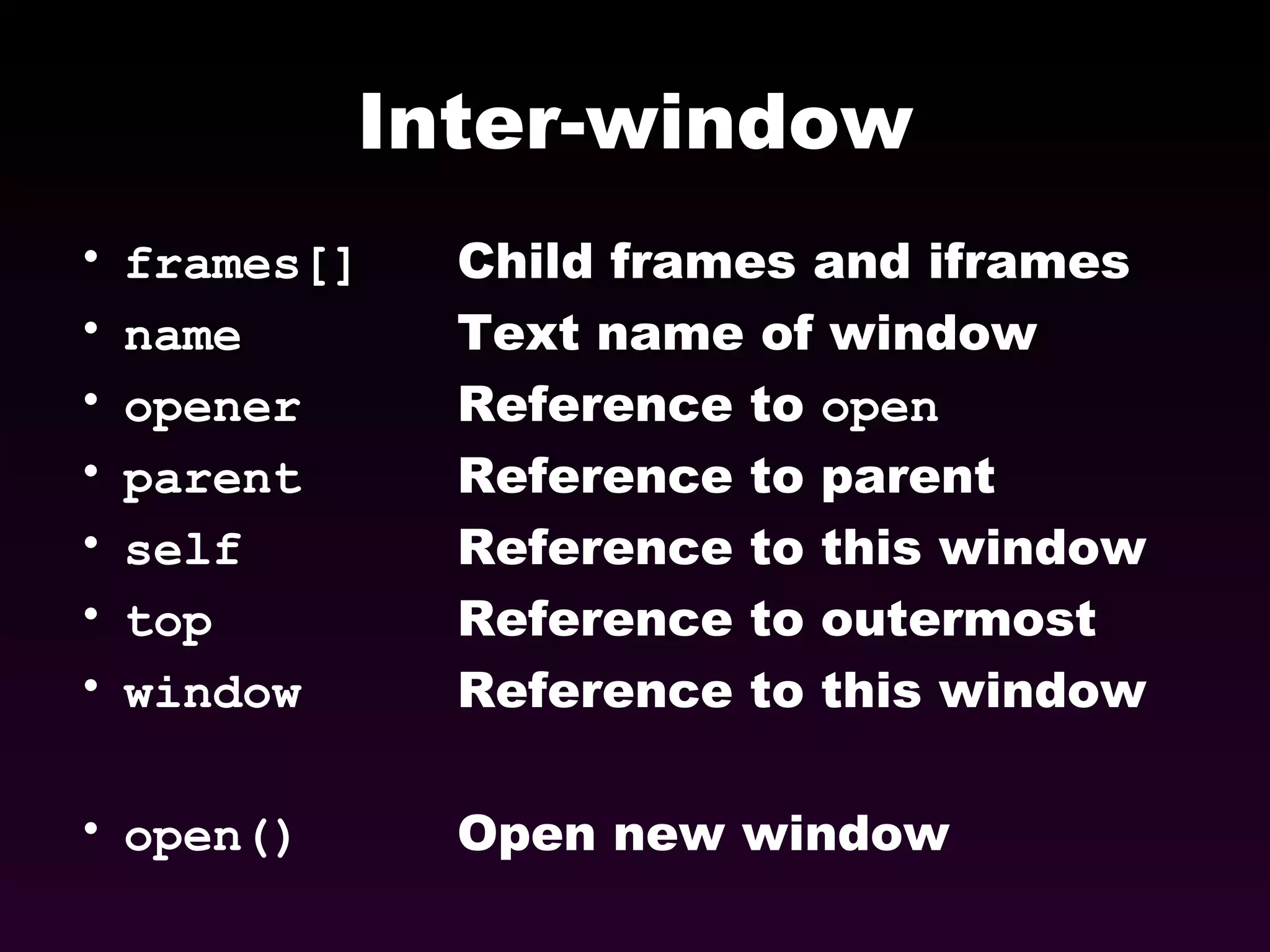 Inter-window

• frames[] Child frames and iframes
• name Text name of window
• opener Reference to open
• parent Reference to parent
• self Reference to this window
• top Reference to outermost
• window Reference to this window

• open() Open new window